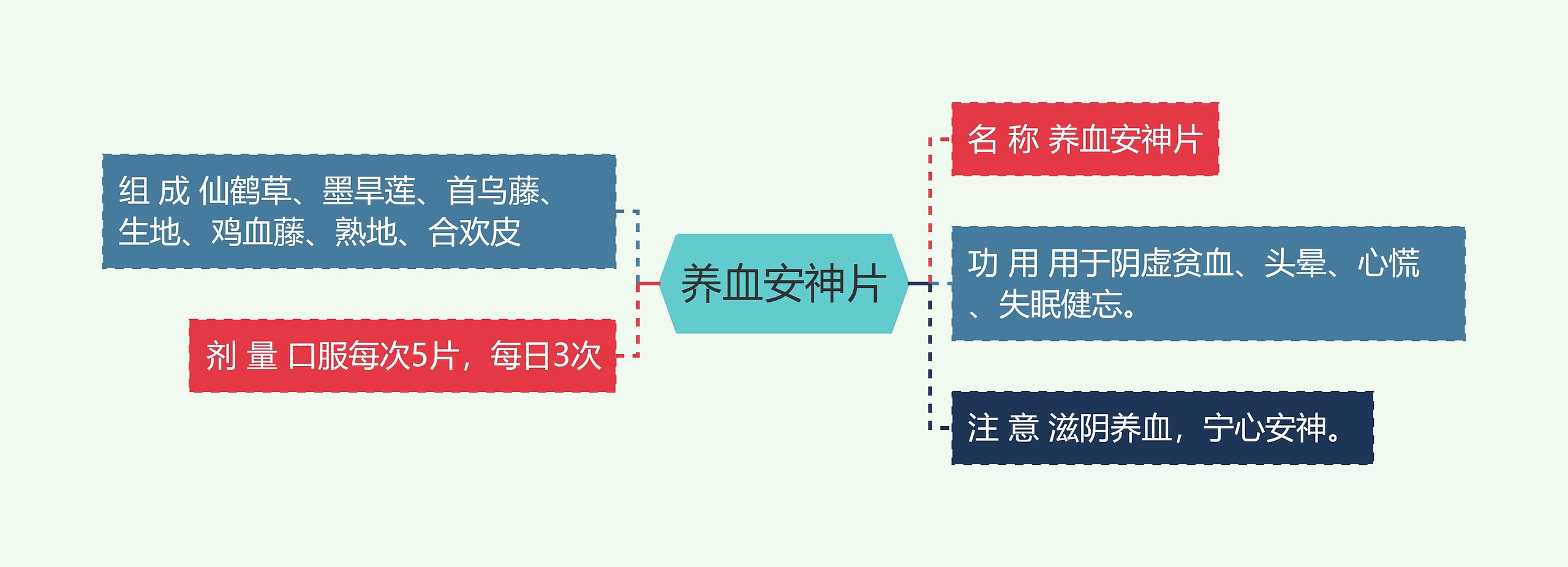 养血安神片

组 成 仙鹤草、墨旱莲、首乌藤、生地、鸡血藤、熟地、合欢皮

剂 量 口服每次5片，每日3次

名 称 养血安神片

功 用 用于阴虚贫血、头晕、心慌、失眠健忘。

注 意 滋阴养血，宁心安神。